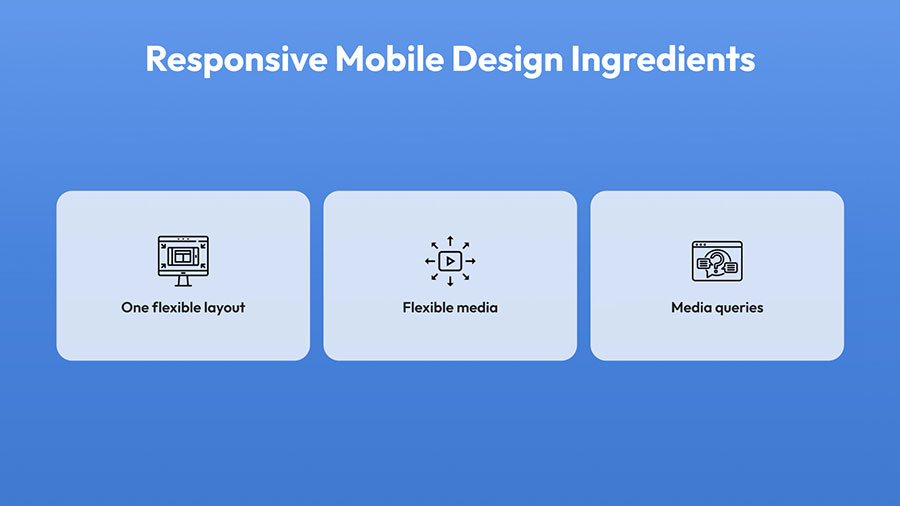 Responsive Mobile Design Ingredients

One flexible layout

Flexible media

Media queries